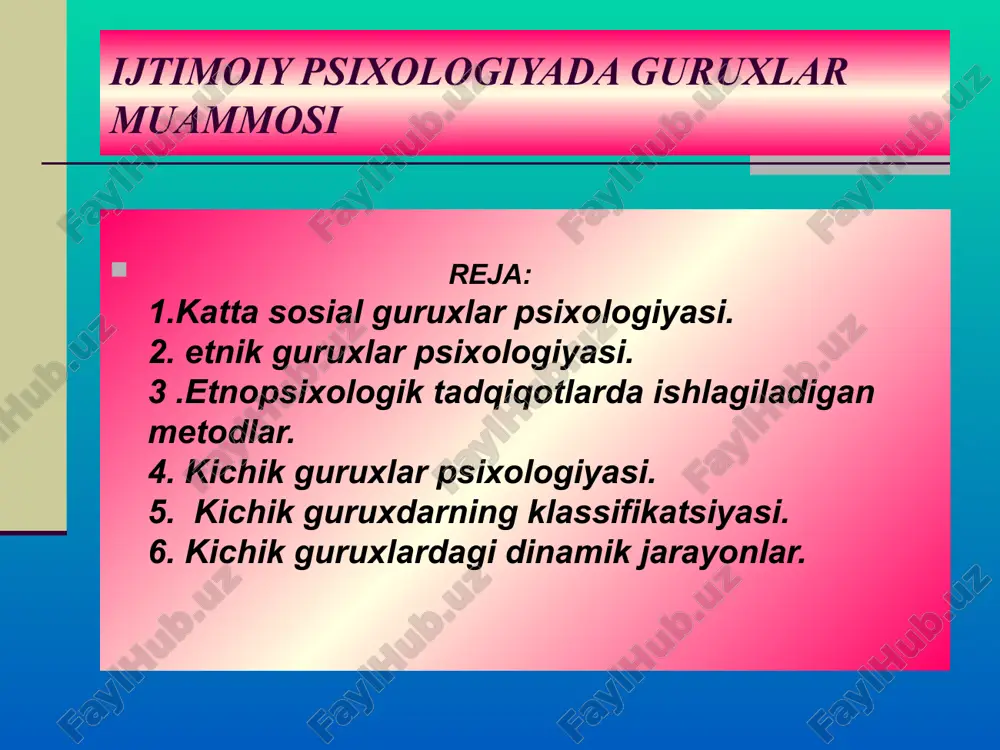 IJTIMOIY PSIXOLOGIYADA GURUXLAR MUAMMOSI

REJA:
1.Katta sosial guruxlar psixologiyasi.
2. etnik guruxlar psixologiyasi.
3 .Etnopsixologik tadqiqotlarda ishlagiladigan metodlar.
4. Kichik guruxlar psixologiyasi.
5. Kichik guruxdarning klassifikatsiyasi.
6. Kichik guruxlardagi dinamik jarayonlar.

FaylHub.uz